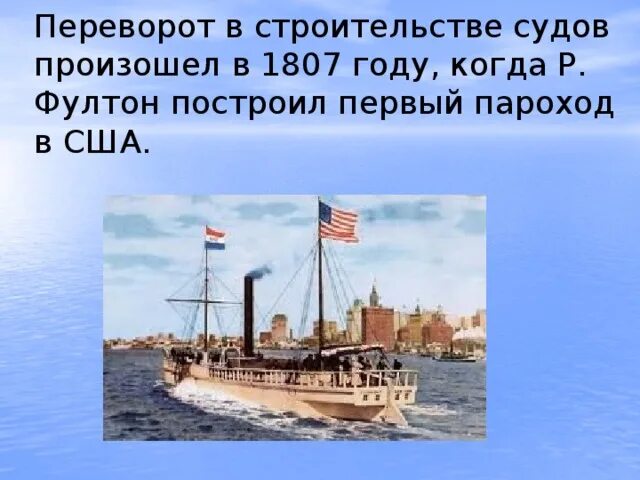 Переворот в строительстве судов произошел в 1807 году, когда Р. Фултон построил первый пароход в США.